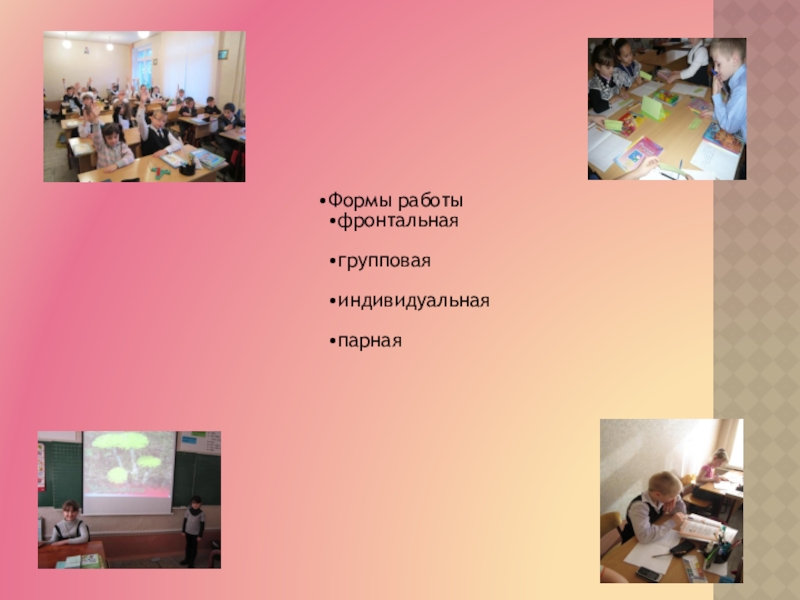 •Формы работы
•фронтальная

•групповая

•индивидуальная

•парная